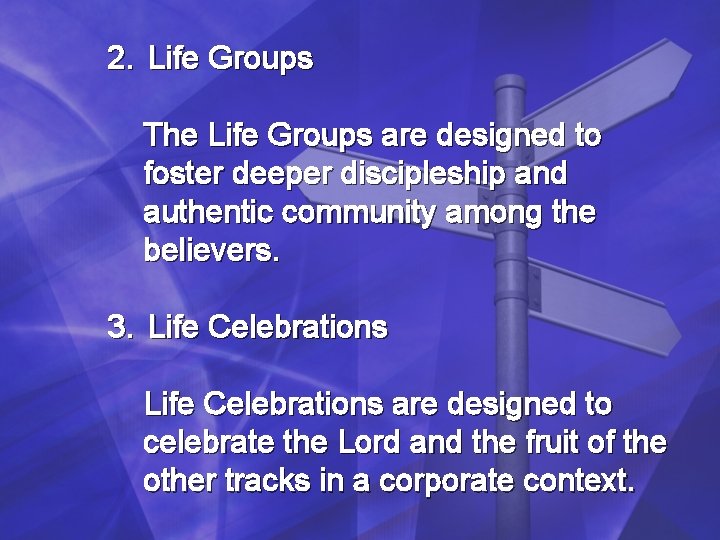 2. Life Groups

The Life Groups are designed to foster deeper discipleship and authentic community among the believers.

3. Life Celebrations

Life Celebrations are designed to celebrate the Lord and the fruit of the other tracks in a corporate context.